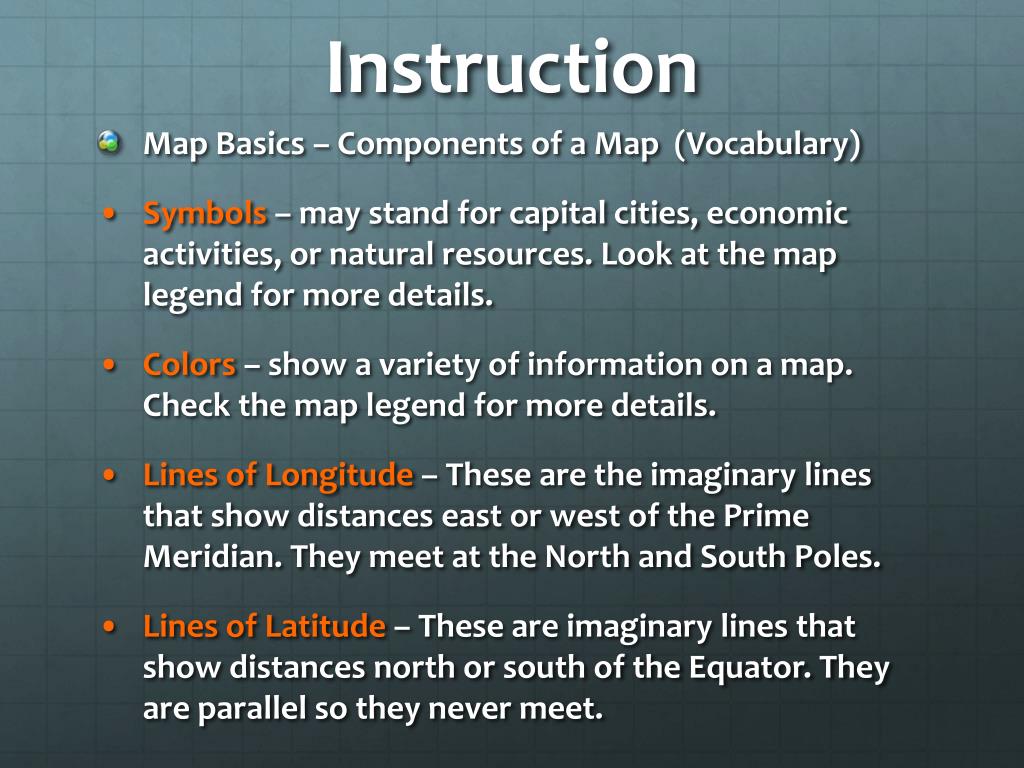 Instruction

Map Basics – Components of a Map (Vocabulary)

• Symbols – may stand for capital cities, economic activities, or natural resources. Look at the map legend for more details.

• Colors – show a variety of information on a map. Check the map legend for more details.

• Lines of Longitude – These are the imaginary lines that show distances east or west of the Prime Meridian. They meet at the North and South Poles.

• Lines of Latitude – These are imaginary lines that show distances north or south of the Equator. They are parallel so they never meet.